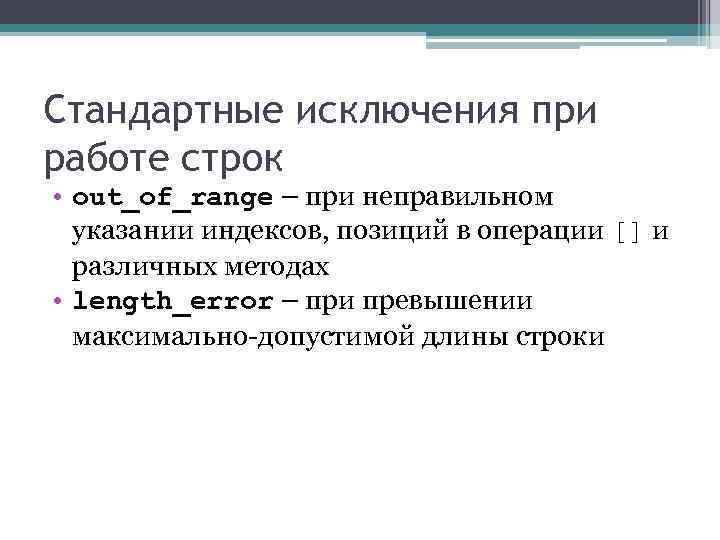 Стандартные исключения при работе строк

• out_of_range – при неправильном указании индексов, позиций в операции [] и различных методах
• length_error – при превышении максимально-допустимой длины строки